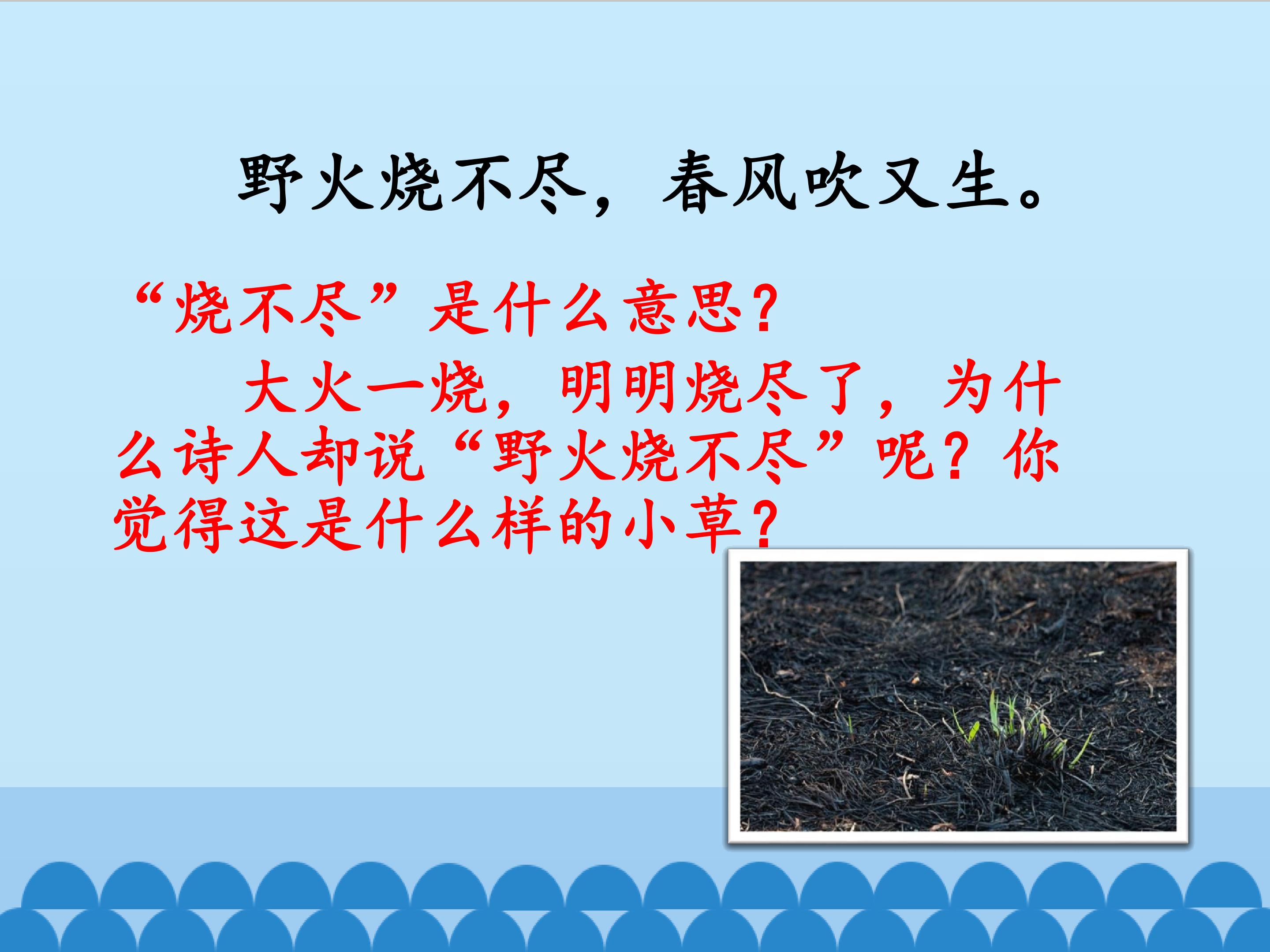 野火烧不尽，春风吹又生。

“烧不尽”是什么意思？

大火一烧，明明烧尽了，为什么诗人却说“野火烧不尽”呢？你觉得这是什么样的小草？